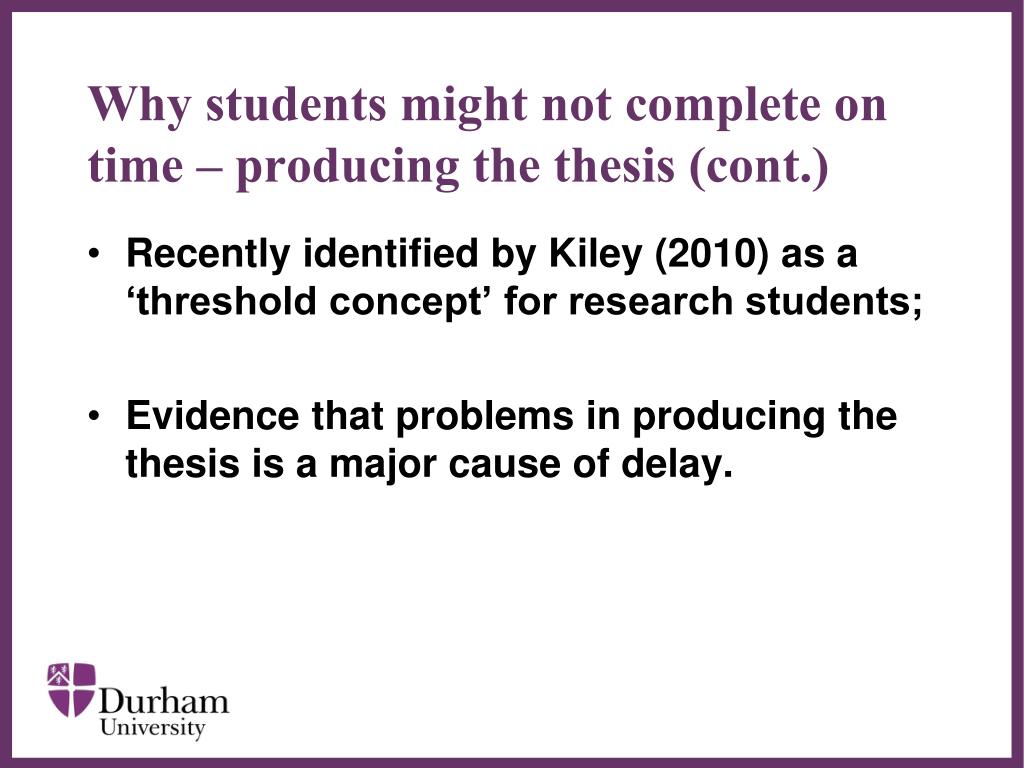 Why students might not complete on time – producing the thesis (cont.)

• Recently identified by Kiley (2010) as a ‘threshold concept’ for research students;

• Evidence that problems in producing the thesis is a major cause of delay.

Durham University